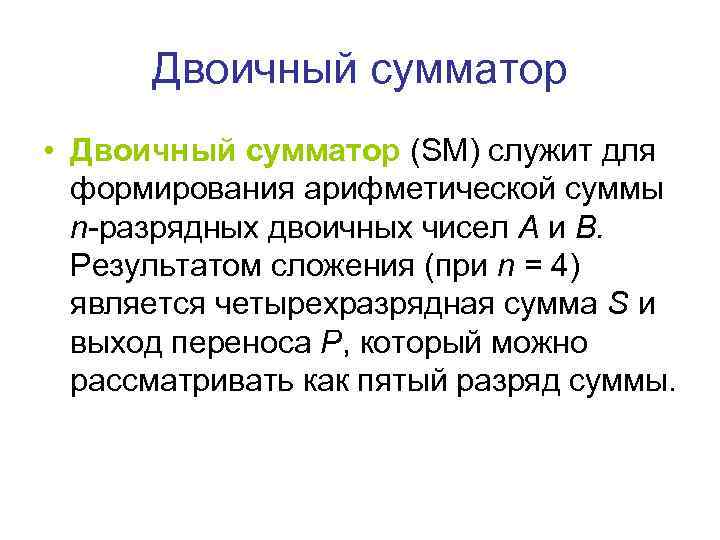 Двоичный сумматор

• Двоичный сумматор (SM) служит для формирования арифметической суммы $n$-разрядных двоичных чисел $A$ и $B$. Результатом сложения (при $n = 4$) является четырехразрядная сумма $S$ и выход переноса $P$, который можно рассматривать как пятый разряд суммы.